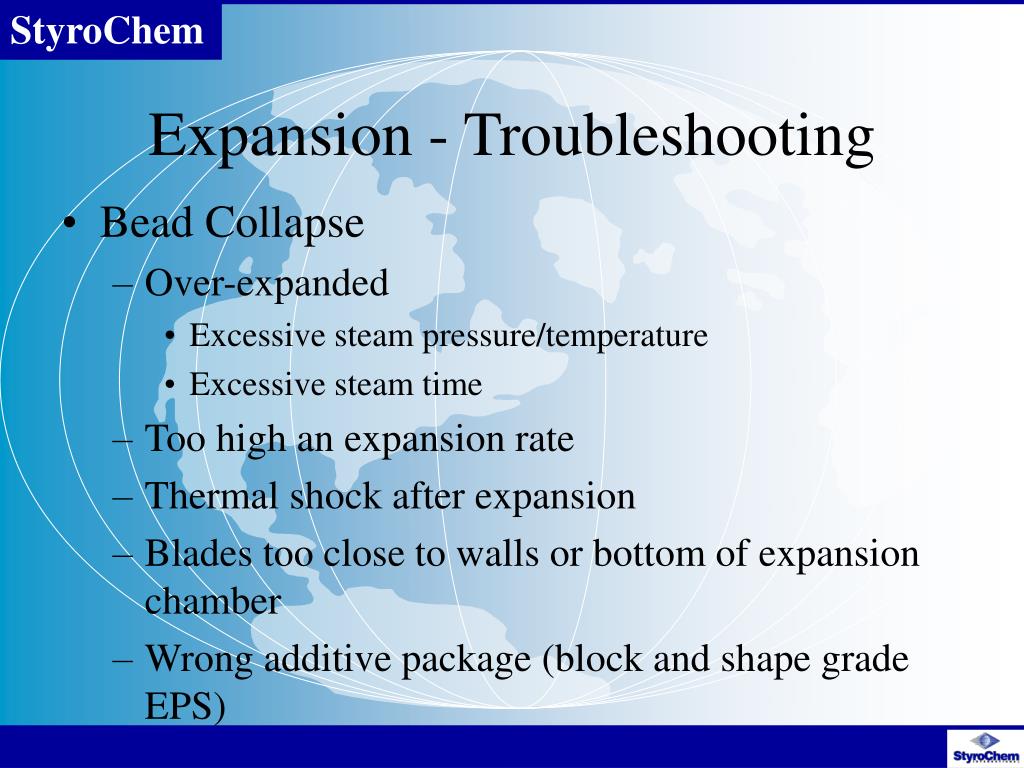 StyroChem

Expansion - Troubleshooting

• Bead Collapse
– Over-expanded
• Excessive steam pressure/temperature
• Excessive steam time
– Too high an expansion rate
– Thermal shock after expansion
– Blades too close to walls or bottom of expansion chamber
– Wrong additive package (block and shape grade EPS)

StyroChem